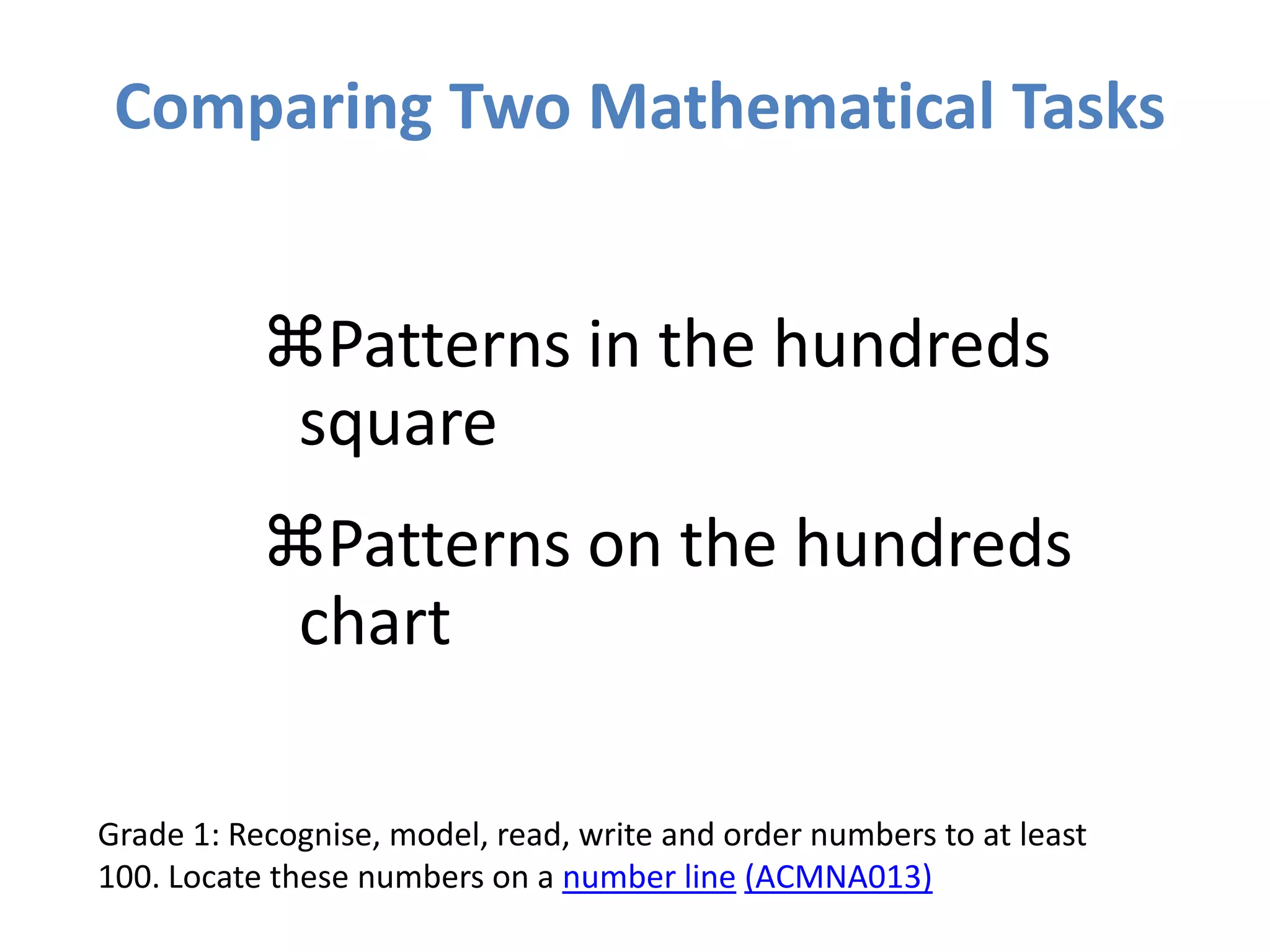 Comparing Two Mathematical Tasks

⌘Patterns in the hundreds square

⌘Patterns on the hundreds chart

Grade 1: Recognise, model, read, write and order numbers to at least 100. Locate these numbers on a number line (ACMNA013)